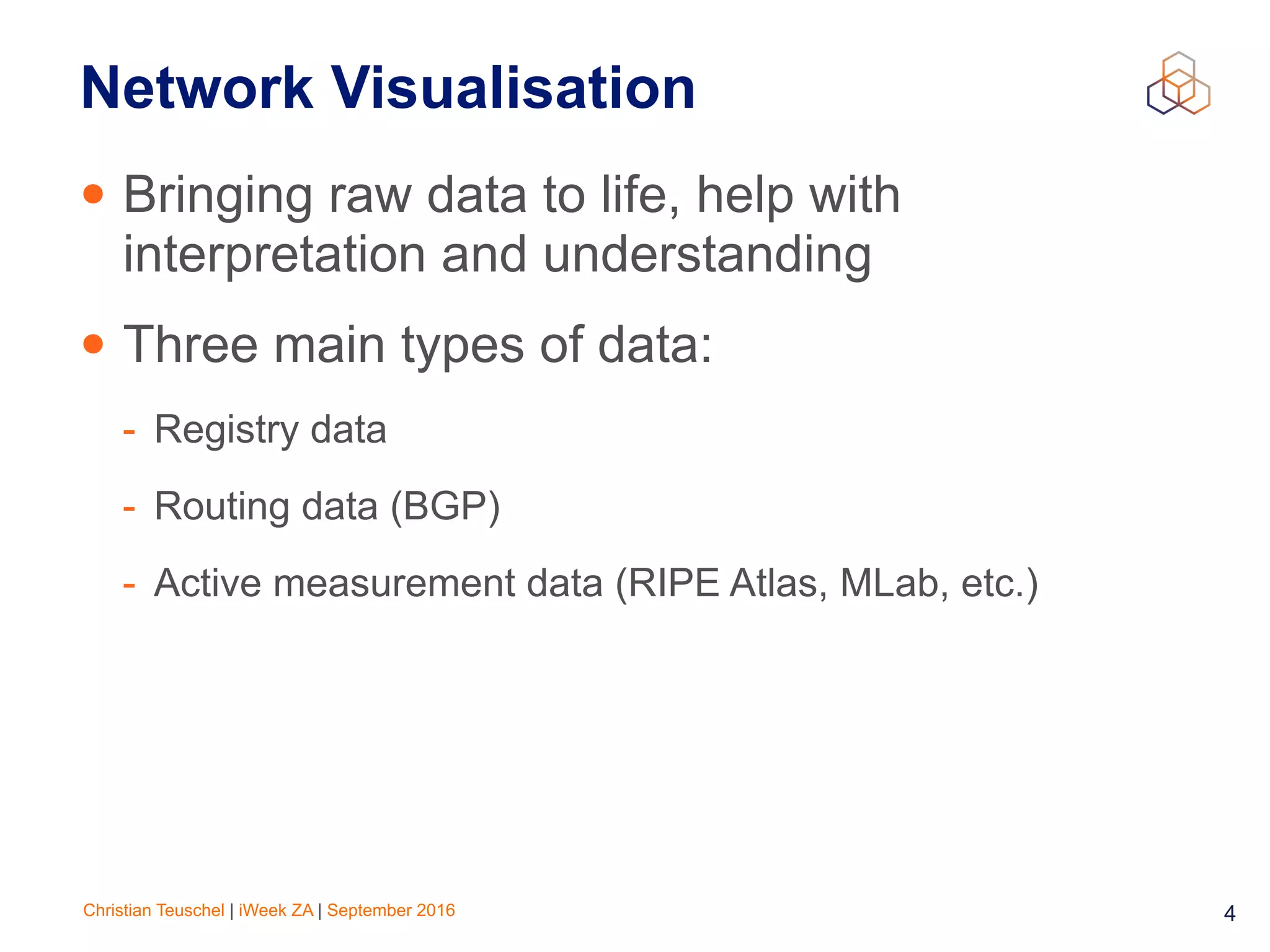 Network Visualisation

• Bringing raw data to life, help with interpretation and understanding

• Three main types of data:

- Registry data

- Routing data (BGP)

- Active measurement data (RIPE Atlas, MLab, etc.)

Christian Teuschel | iWeek ZA | September 2016

4